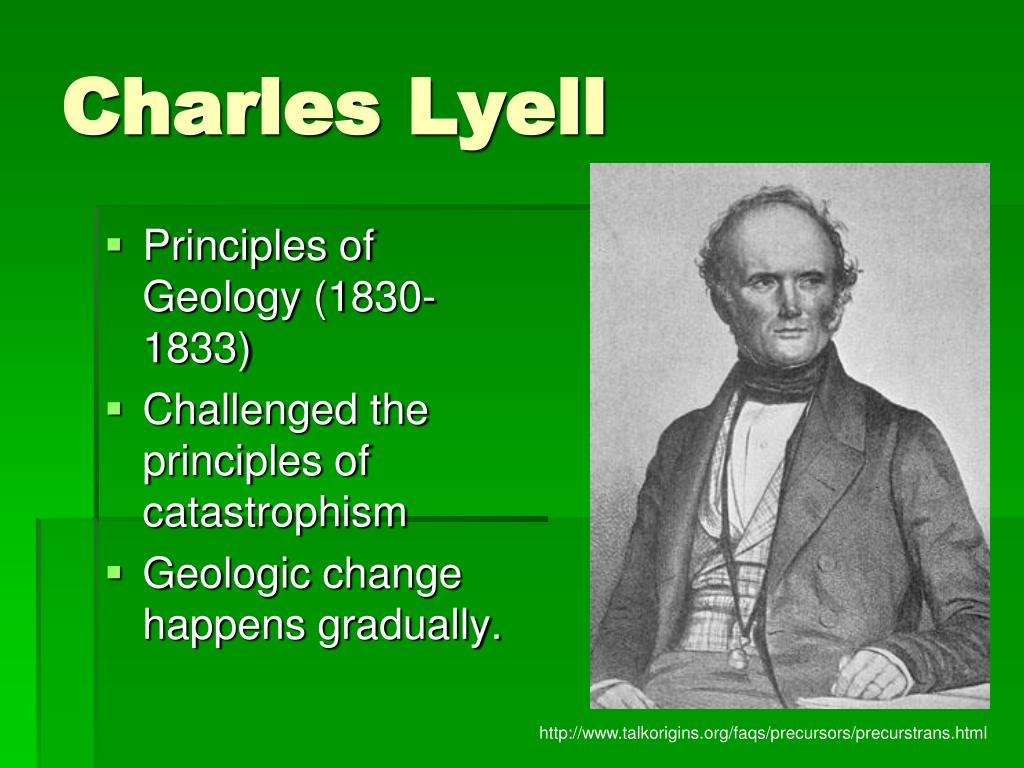 Charles Lyell

- Principles of Geology (1830-1833)
- Challenged the principles of catastrophism
- Geologic change happens gradually.

http://www.talkorigins.org/faqs/precursors/precurstrans.html